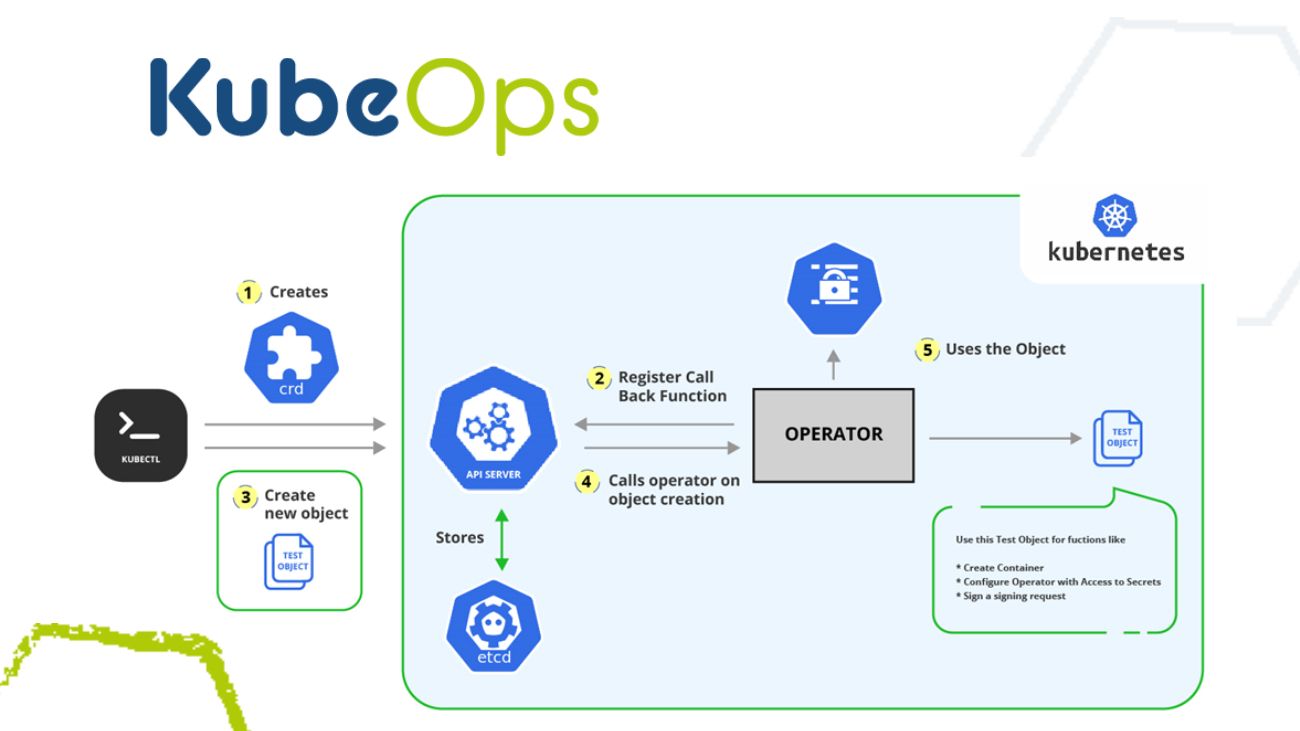 KubeOps

kubernetes

1 Creates

crd

KUBECTL

3 Create new object

TEST OBJECT

API SERVER

Stores

etcd

2 Register Call Back Function

4 Calls operator on object creation

OPERATOR

5 Uses the Object

TEST OBJECT

Use this Test Object for fuctions like

* Create Container
* Configure Operator with Access to Secrets
* Sign a signing request